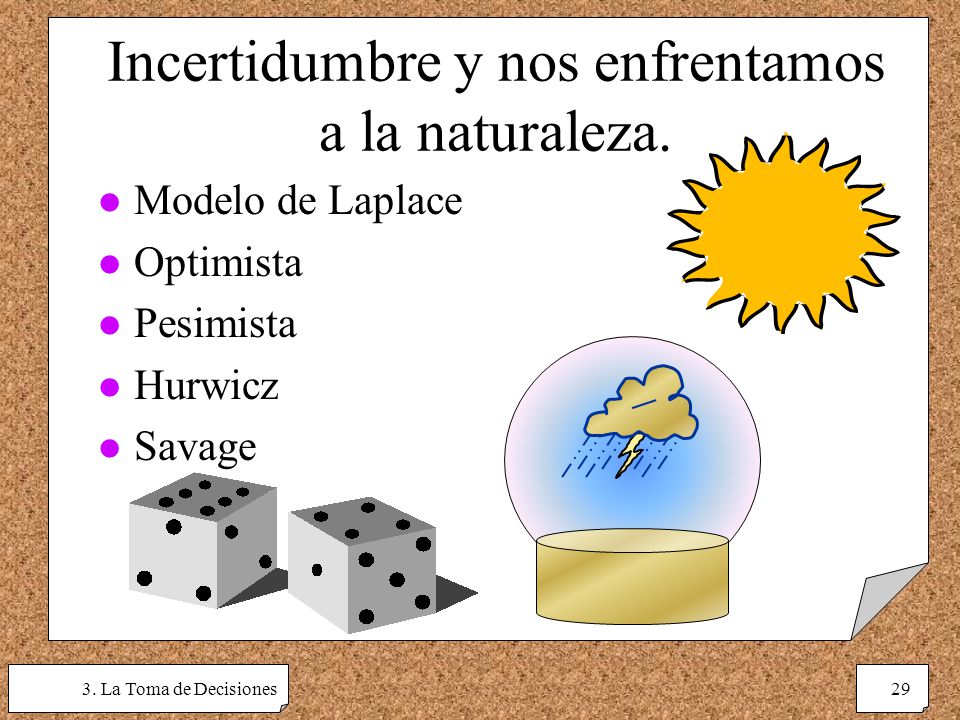 Incertidumbre y nos enfrentamos a la naturaleza.

- Modelo de Laplace
- Optimista
- Pesimista
- Hurwicz
- Savage

3. La Toma de Decisiones

29